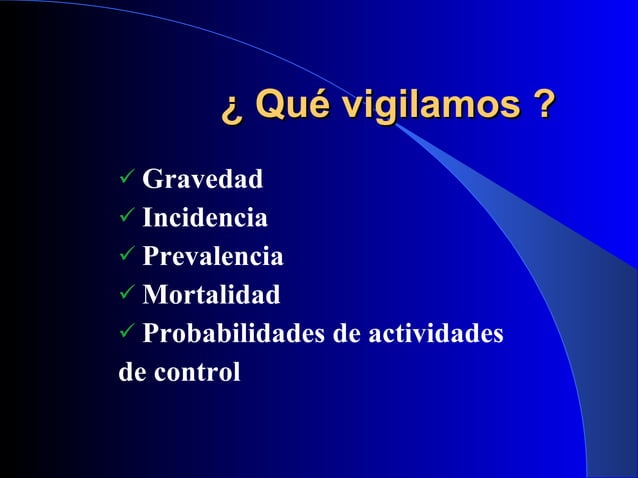 ¿ Qué vigilamos ?

✓ Gravedad
✓ Incidencia
✓ Prevalencia
✓ Mortalidad
✓ Probabilidades de actividades de control